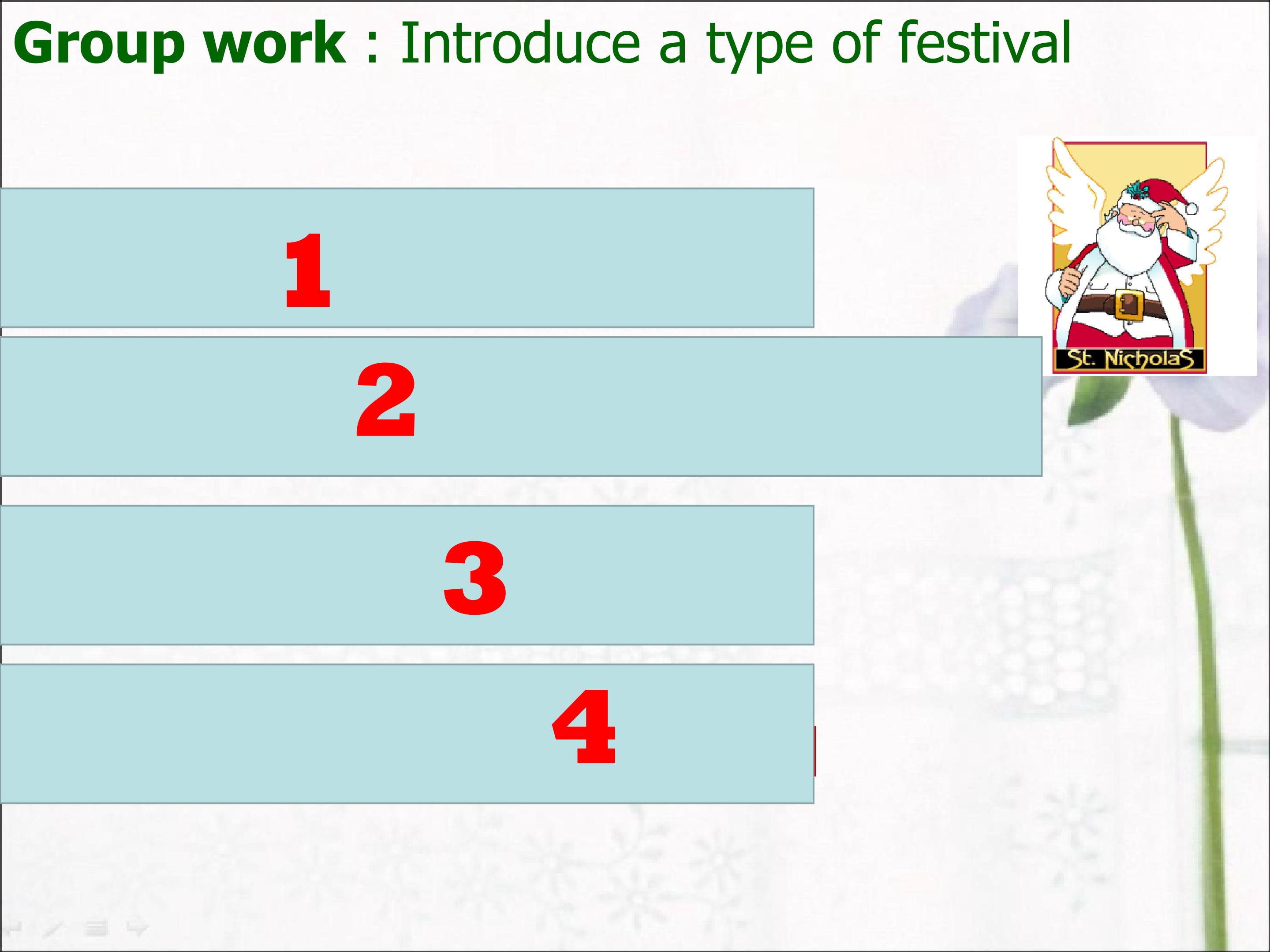 Group work : Introduce a type of festival

1

2

3

4

St. Nicholas